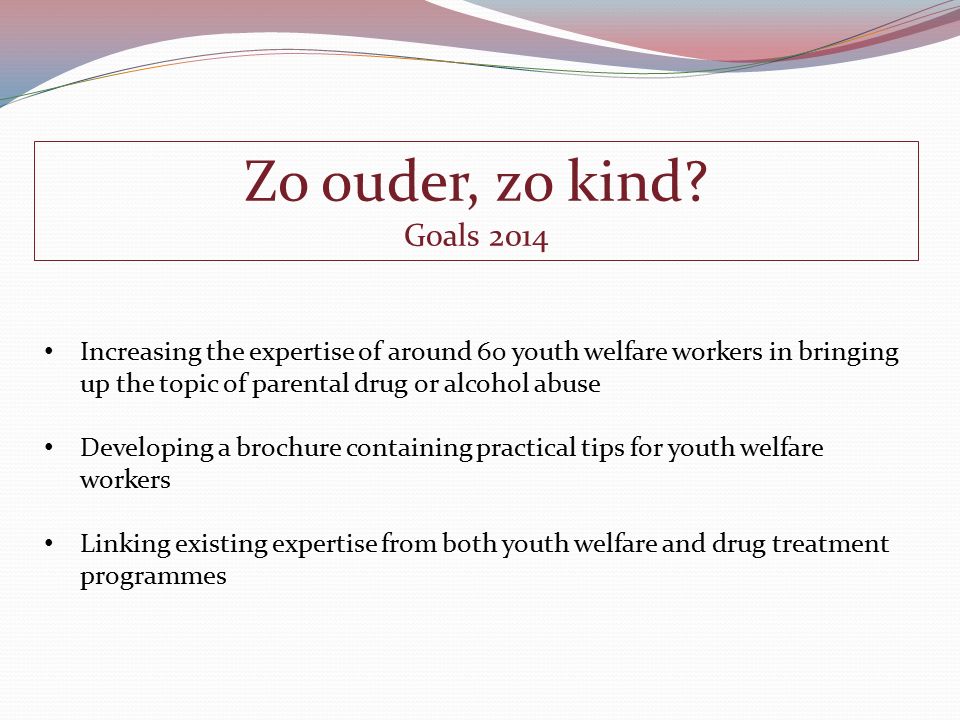 Zo ouder, zo kind?
Goals 2014

• Increasing the expertise of around 60 youth welfare workers in bringing up the topic of parental drug or alcohol abuse

• Developing a brochure containing practical tips for youth welfare workers

• Linking existing expertise from both youth welfare and drug treatment programmes